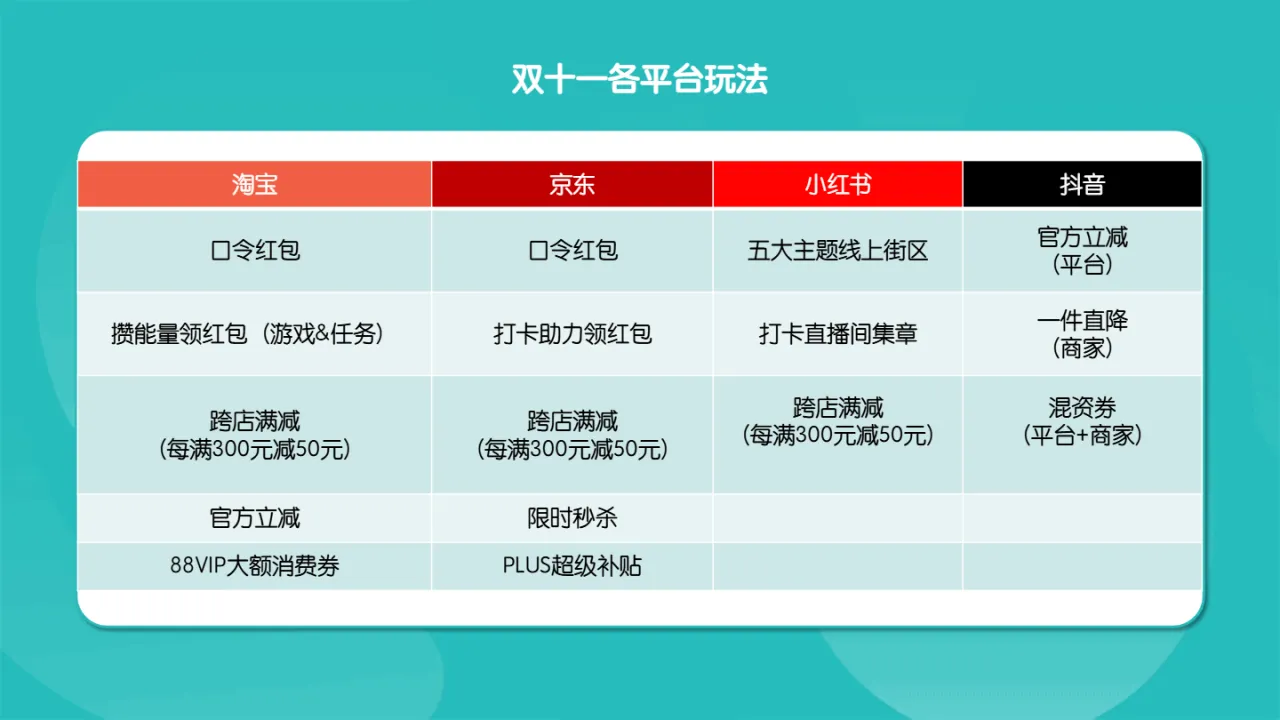 双十一各平台玩法

| 淘宝 | 京东 | 小红书 | 抖音 |
|---|---|---|---|
| 口令红包 | 口令红包 | 五大主题线上街区 | 官方立减（平台） |
| 攒能量领红包（游戏&任务） | 打卡助力领红包 | 打卡直播间集章 | 一件直降（商家） |
| 跨店满减（每满300元减50元） | 跨店满减（每满300元减50元） | 跨店满减（每满300元减50元） | 混资券（平台+商家） |
| 官方立减 | 限时秒杀 | | |
| 88VIP大额消费券 | PLUS超级补贴 | | |